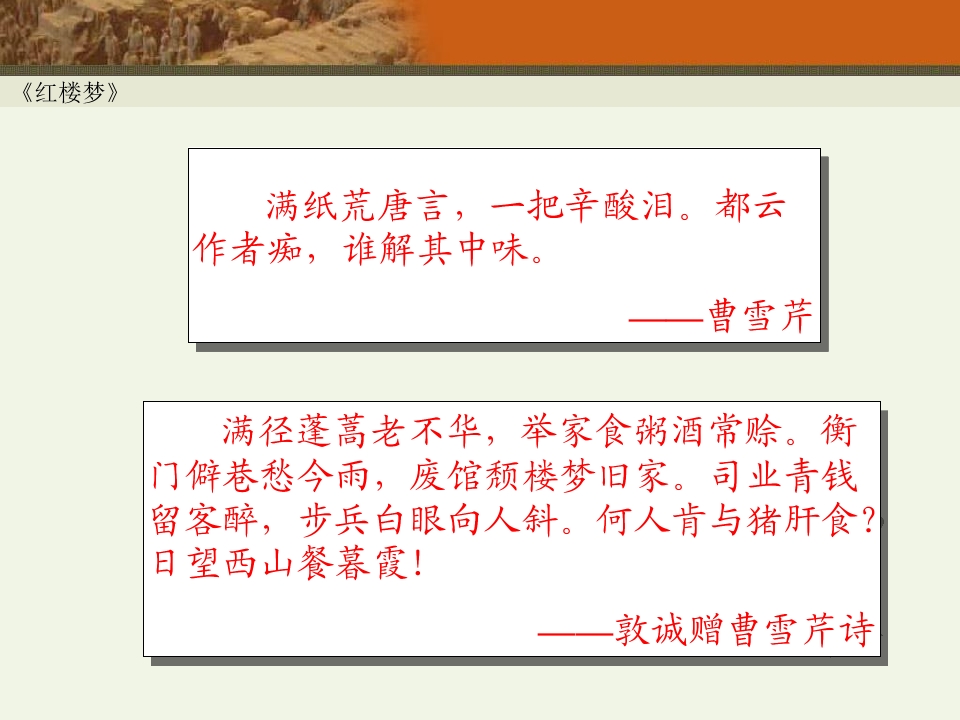 《红楼梦》

满纸荒唐言，一把辛酸泪。都云作者痴，谁解其中味。

——曹雪芹

满径蓬蒿老不华，举家食粥酒常赊。衡门僻巷愁今雨，废馆颓楼梦旧家。司业青钱留客醉，步兵白眼向人斜。何人肯与猪肝食？日望西山餐暮霞！

——敦诚赠曹雪芹诗